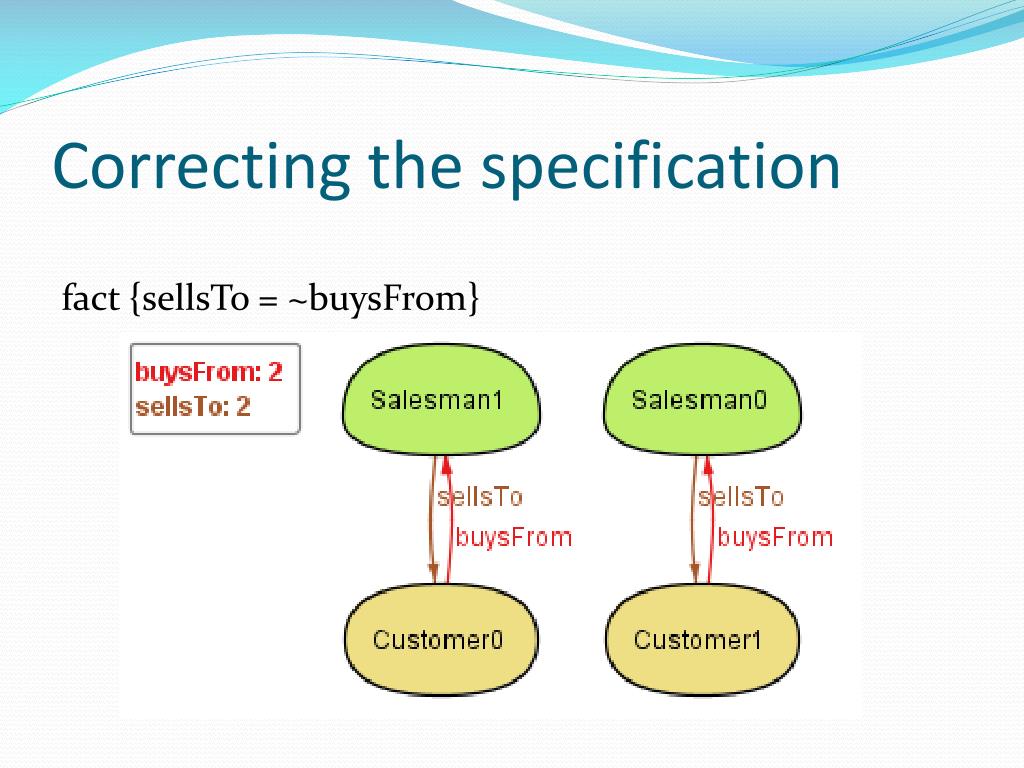 Correcting the specification

fact {sellsTo = ~buysFrom}

buysFrom: 2
sellsTo: 2

Salesman1

sellsTo

buysFrom

Customer0

Salesman0

sellsTo

buysFrom

Customer1